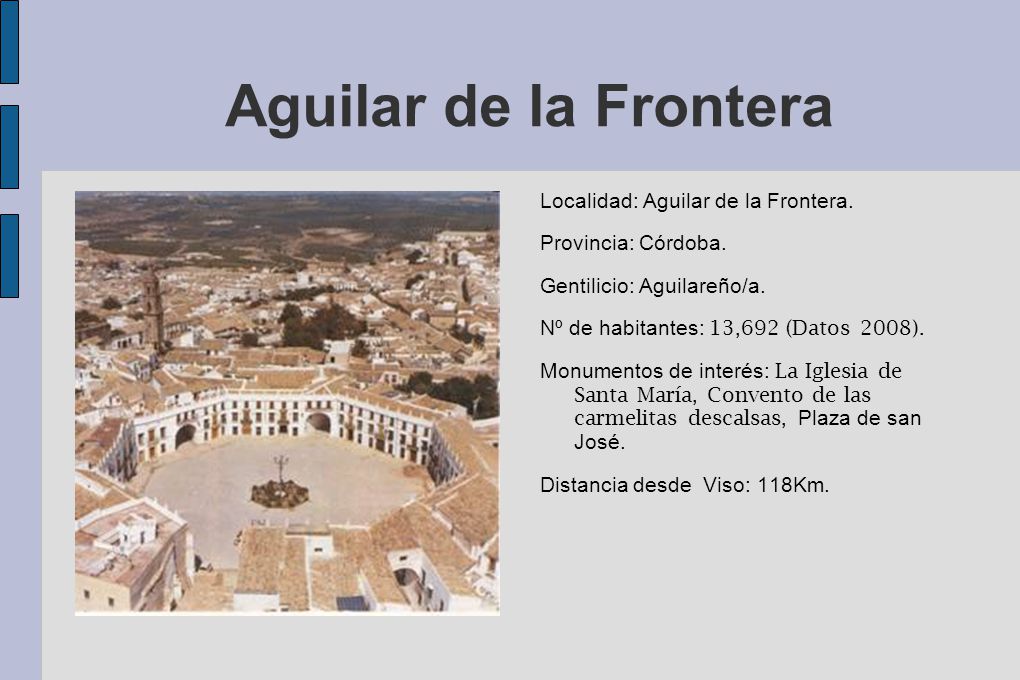 Aguilar de la Frontera

Localidad: Aguilar de la Frontera.

Provincia: Córdoba.

Gentilicio: Aguilareño/a.

Nº de habitantes: 13,692 (Datos 2008).

Monumentos de interés: La Iglesia de Santa María, Convento de las carmelitas descalsas, Plaza de san José.

Distancia desde Viso: 118Km.